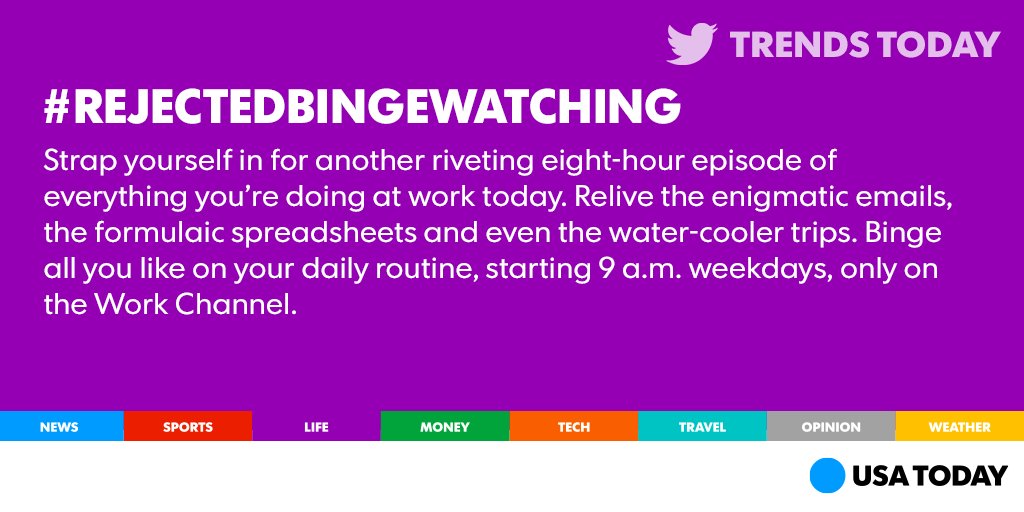 TRENDS TODAY

#REJECTEDBINGEWATCHING

Strap yourself in for another riveting eight-hour episode of everything you're doing at work today. Relive the enigmatic emails, the formulaic spreadsheets and even the water-cooler trips. Binge all you like on your daily routine, starting 9 a.m. weekdays, only on the Work Channel.

NEWS SPORTS LIFE MONEY TECH TRAVEL OPINION WEATHER

USA TODAY